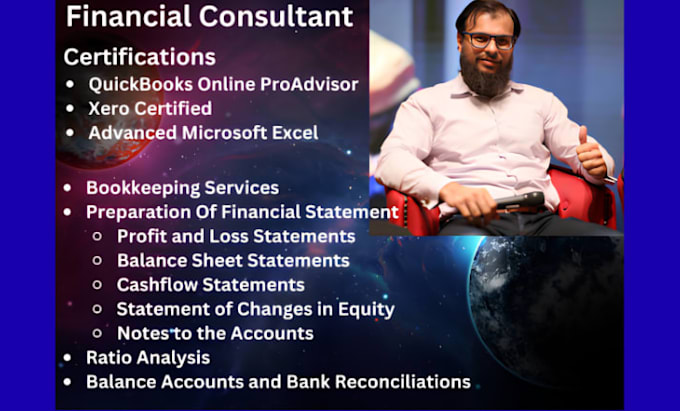 Financial Consultant

Certifications

- QuickBooks Online ProAdvisor
- Xero Certified
- Advanced Microsoft Excel

- Bookkeeping Services
- Preparation Of Financial Statement
  - Profit and Loss Statements
  - Balance Sheet Statements
  - Cashflow Statements
  - Statement of Changes in Equity
  - Notes to the Accounts
- Ratio Analysis
- Balance Accounts and Bank Reconciliations